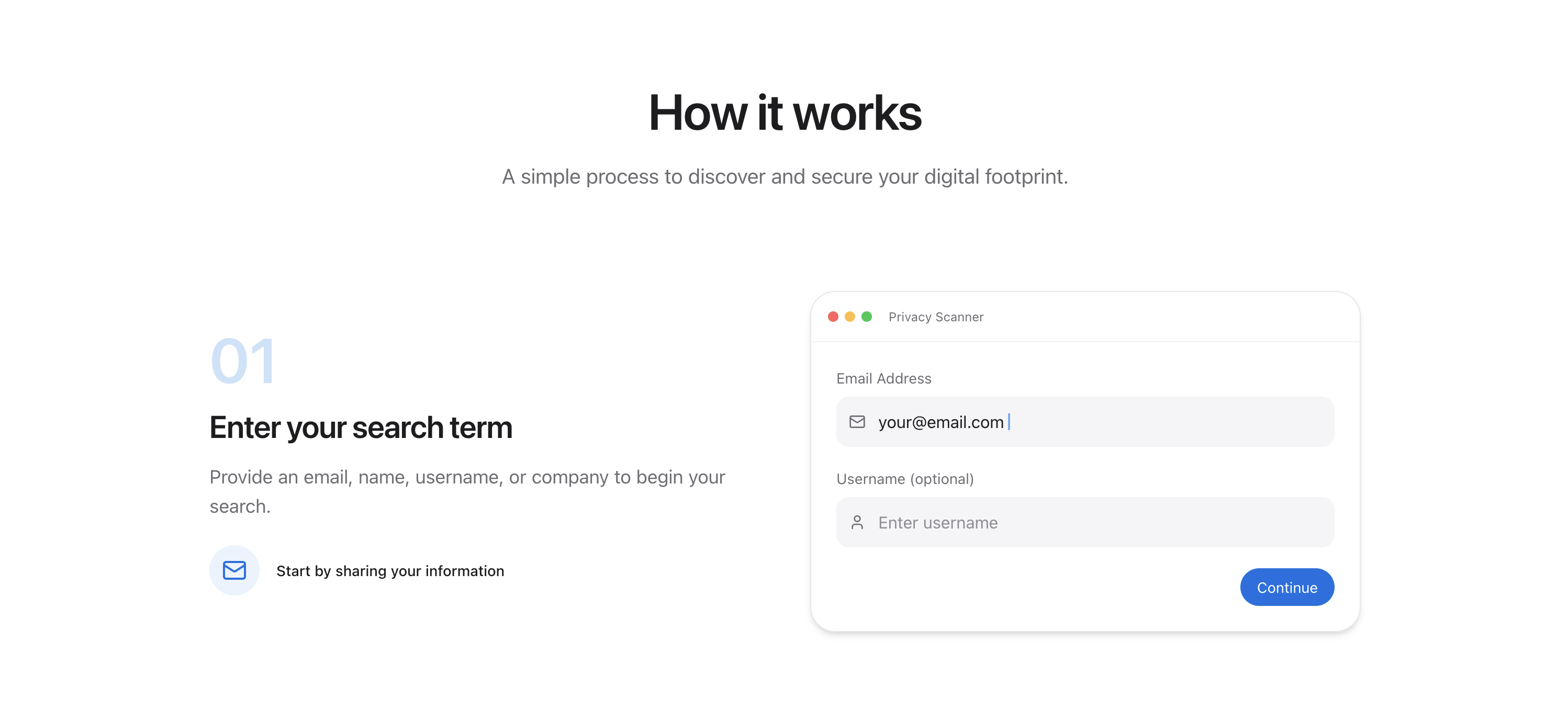 How it works

A simple process to discover and secure your digital footprint.

01

Enter your search term

Provide an email, name, username, or company to begin your search.

Start by sharing your information

Privacy Scanner

Email Address

your@email.com

Username (optional)

Enter username

Continue